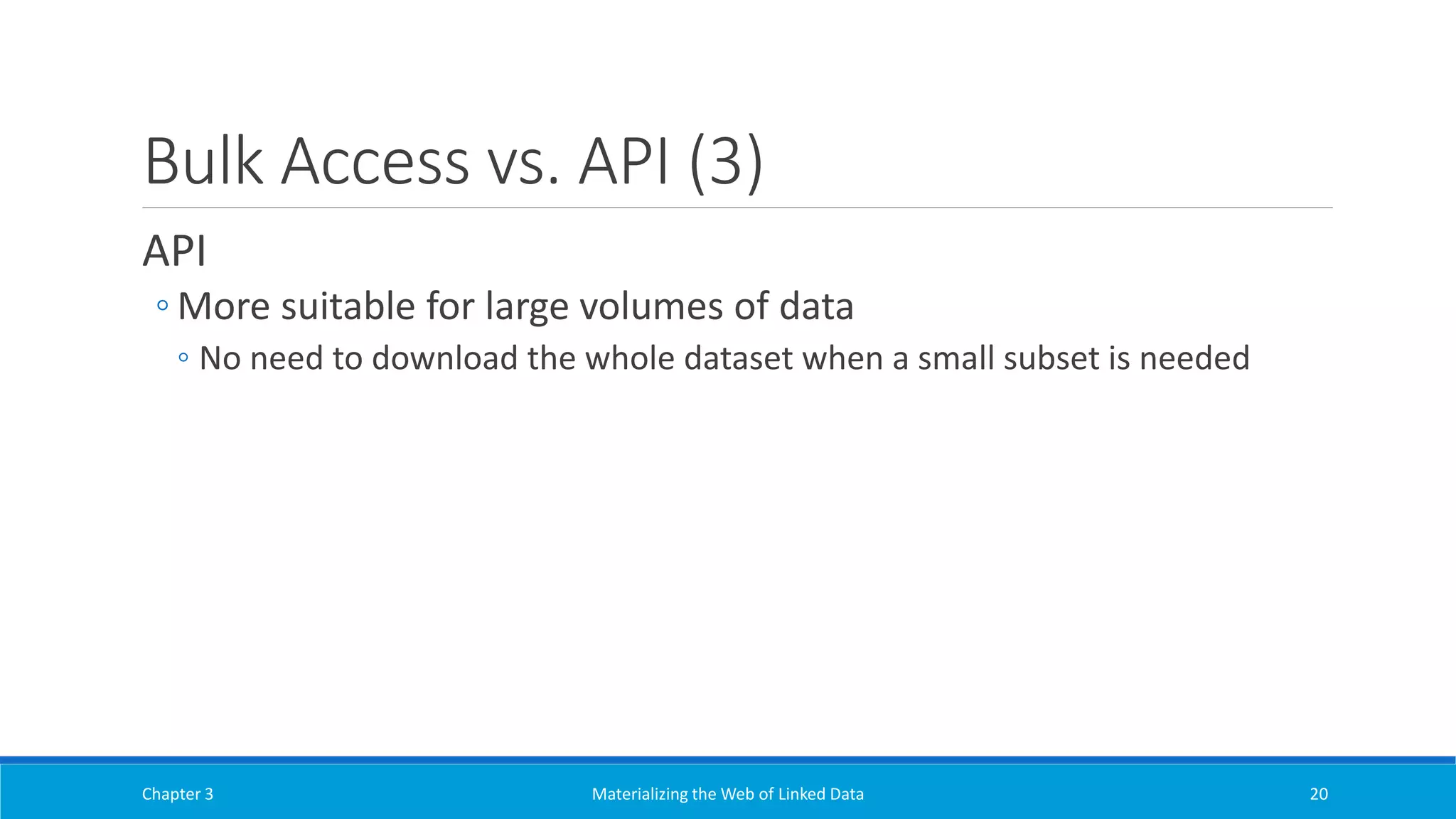 Bulk Access vs. API (3)

API

◦ More suitable for large volumes of data

◦ No need to download the whole dataset when a small subset is needed

Chapter 3

Materializing the Web of Linked Data

20